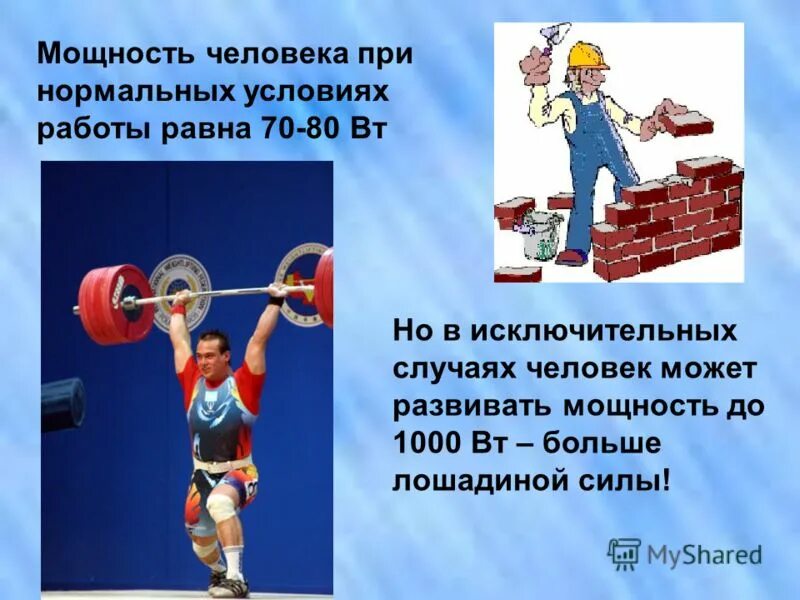 Мощность человека при нормальных условиях работы равна 70-80 Вт

Но в исключительных случаях человек может развивать мощность до 1000 Вт – больше лошадиной силы!

MyShared